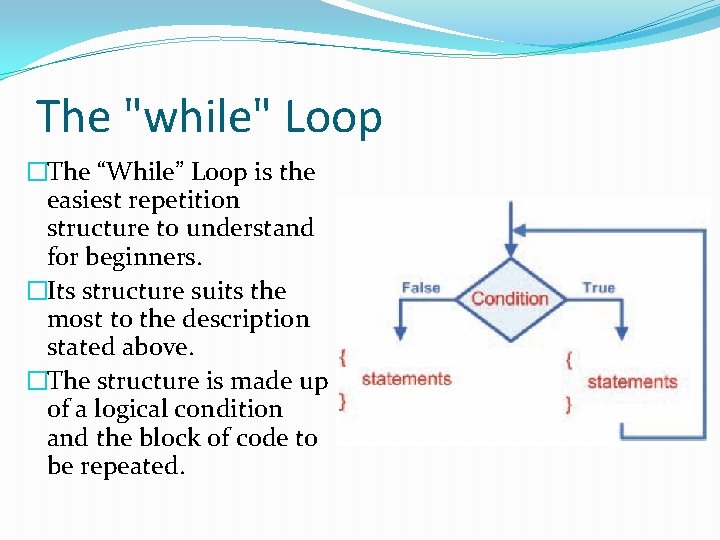 The "while" Loop

□The “While” Loop is the easiest repetition structure to understand for beginners.

□Its structure suits the most to the description stated above.

□The structure is made up of a logical condition and the block of code to be repeated.

False
Condition
True
{
statements
}
{
statements
}